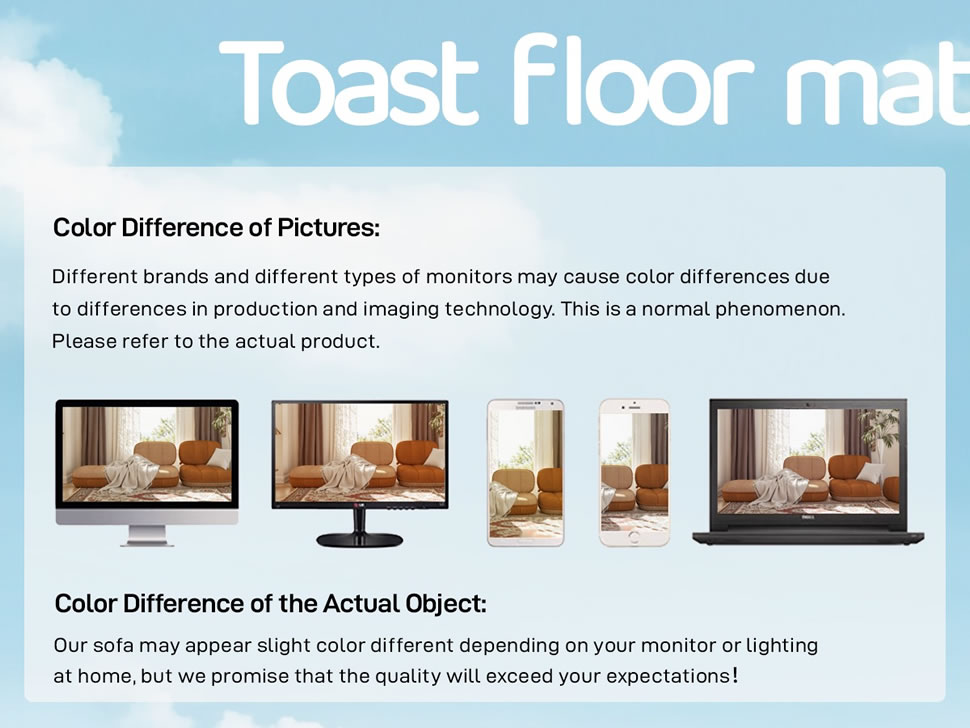 Toast floor mat

Color Difference of Pictures:

Different brands and different types of monitors may cause color differences due to differences in production and imaging technology. This is a normal phenomenon. Please refer to the actual product.

Color Difference of the Actual Object:

Our sofa may appear slight color different depending on your monitor or lighting at home, but we promise that the quality will exceed your expectations!